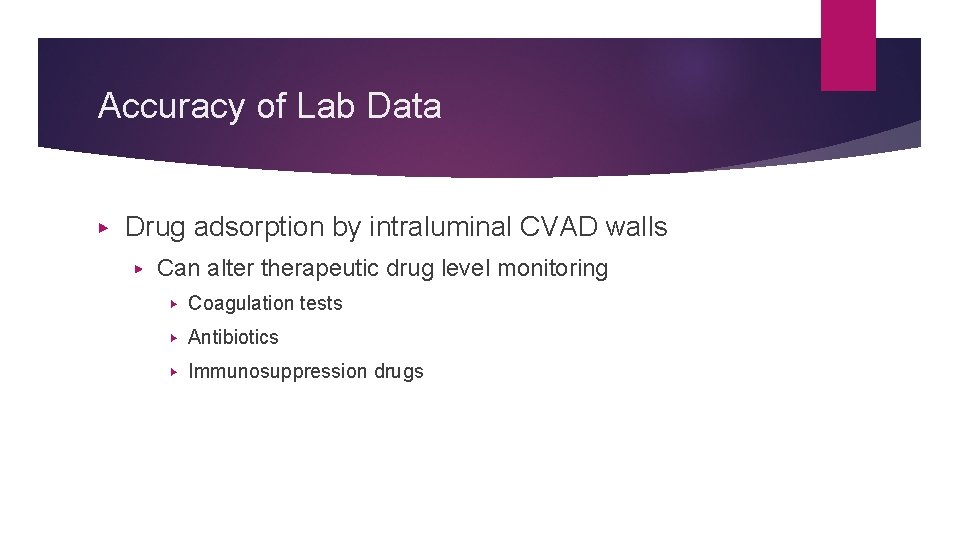 Accuracy of Lab Data

▸ Drug adsorption by intraluminal CVAD walls

▸ Can alter therapeutic drug level monitoring

▸ Coagulation tests

▸ Antibiotics

▸ Immunosuppression drugs